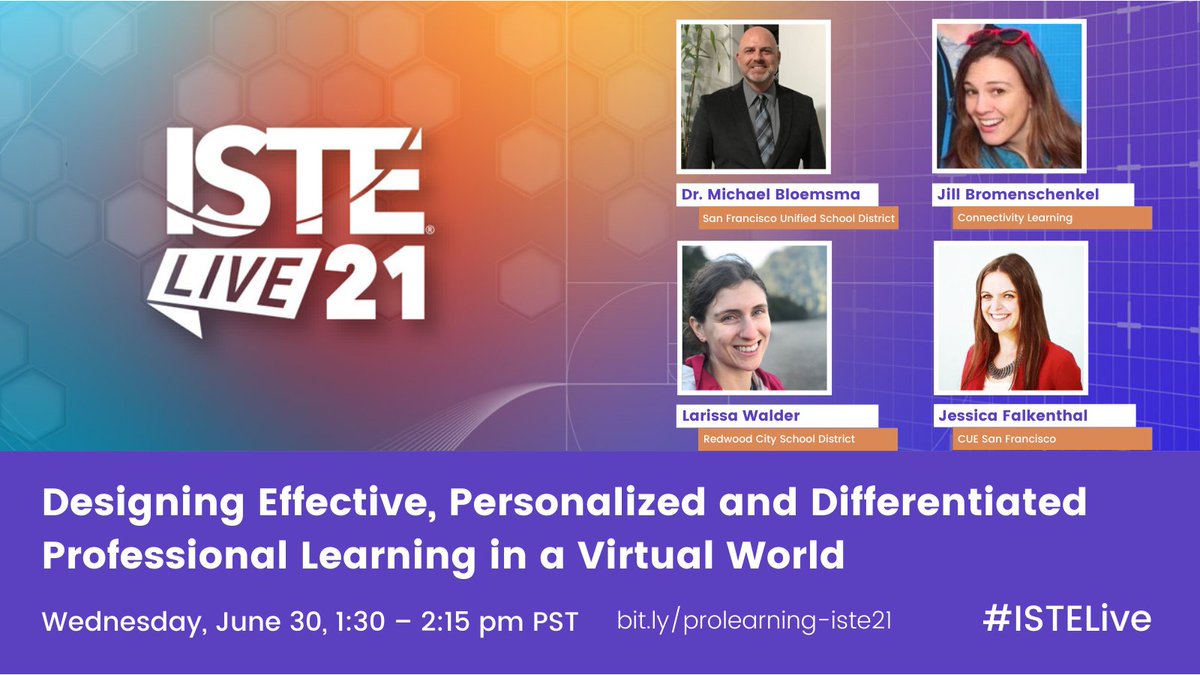 ISTE® LIVE 21

Dr. Michael Bloemsma
San Francisco Unified School District

Jill Bromenschenkel
Connectivity Learning

Larissa Walder
Redwood City School District

Jessica Falkenthal
CUE San Francisco

Designing Effective, Personalized and Differentiated Professional Learning in a Virtual World

Wednesday, June 30, 1:30 – 2:15 pm PST

bit.ly/prolearning-iste21

#ISTELive